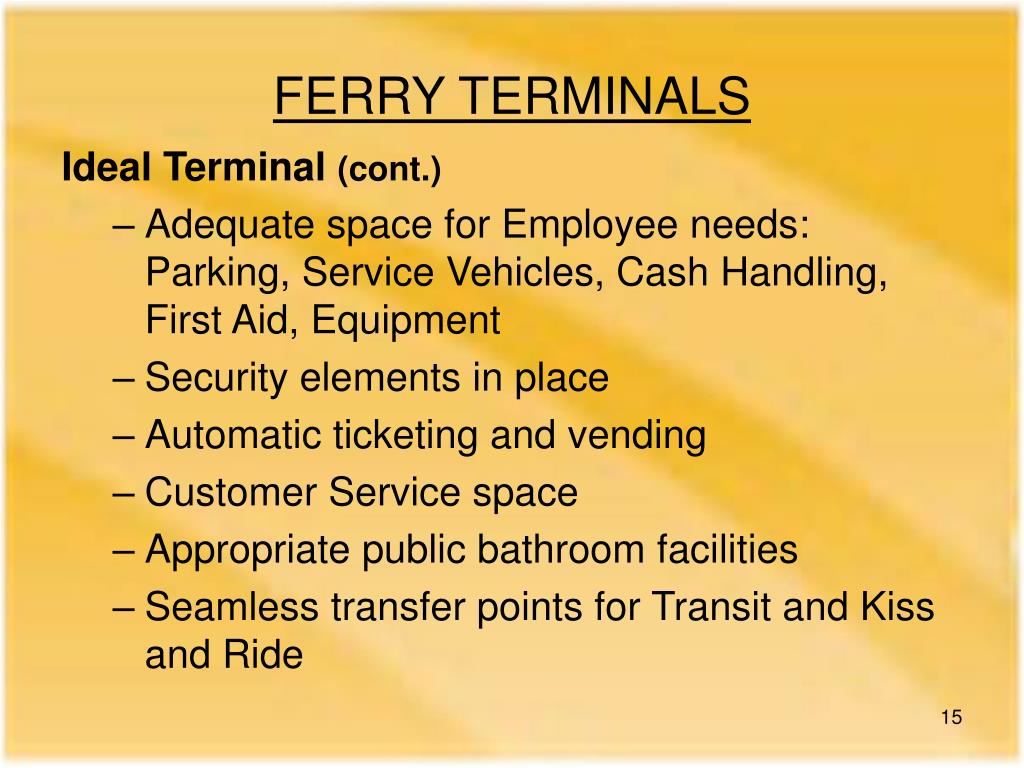 FERRY TERMINALS

Ideal Terminal (cont.)

– Adequate space for Employee needs: Parking, Service Vehicles, Cash Handling, First Aid, Equipment

– Security elements in place

– Automatic ticketing and vending

– Customer Service space

– Appropriate public bathroom facilities

– Seamless transfer points for Transit and Kiss and Ride

15